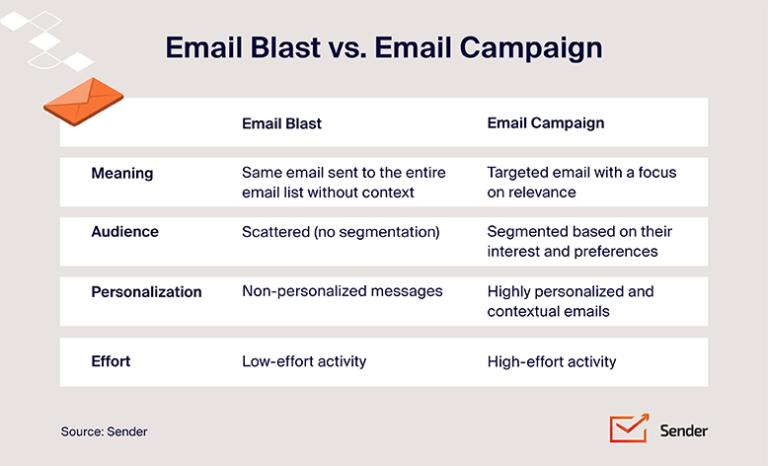 Email Blast vs. Email Campaign

| | Email Blast | Email Campaign |
|---|---|---|
| Meaning | Same email sent to the entire email list without context | Targeted email with a focus on relevance |
| Audience | Scattered (no segmentation) | Segmented based on their interest and preferences |
| Personalization | Non-personalized messages | Highly personalized and contextual emails |
| Effort | Low-effort activity | High-effort activity |

Source: Sender

Sender